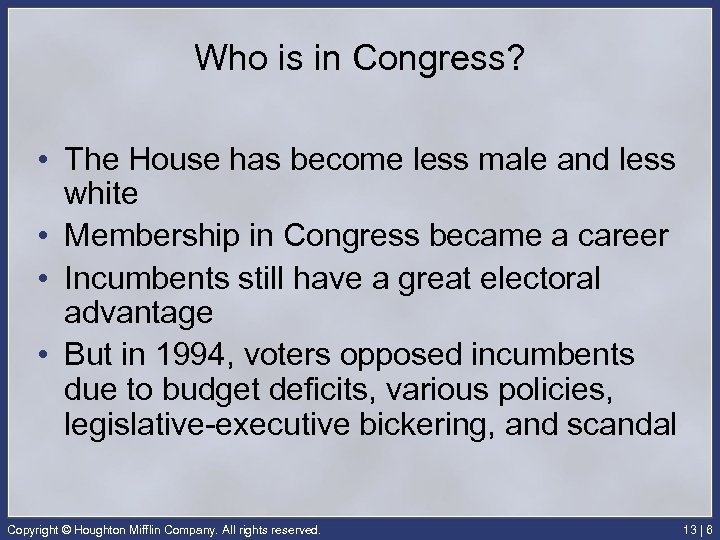 Who is in Congress?

• The House has become less male and less white
• Membership in Congress became a career
• Incumbents still have a great electoral advantage
• But in 1994, voters opposed incumbents due to budget deficits, various policies, legislative-executive bickering, and scandal

Copyright © Houghton Mifflin Company. All rights reserved.

13 | 8